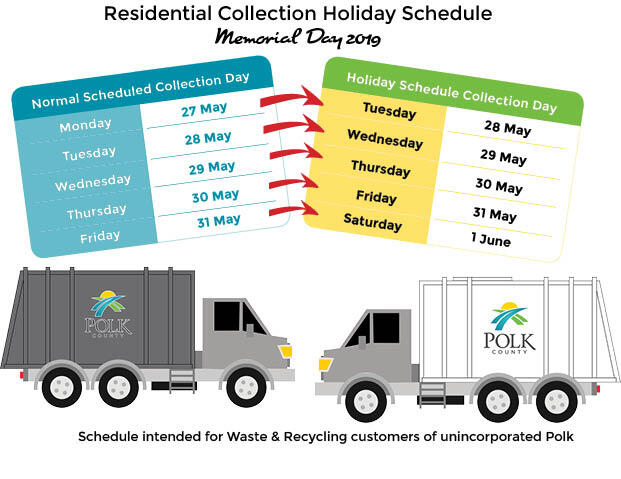 Residential Collection Holiday Schedule
Memorial Day 2019

| Normal Scheduled Collection Day | |
|---|---|
| Monday | 27 May |
| Tuesday | 28 May |
| Wednesday | 29 May |
| Thursday | 30 May |
| Friday | 31 May |

| Holiday Schedule Collection Day | |
|---|---|
| Tuesday | 28 May |
| Wednesday | 29 May |
| Thursday | 30 May |
| Friday | 31 May |
| Saturday | 1 June |

POLK COUNTY

POLK COUNTY

Schedule intended for Waste & Recycling customers of unincorporated Polk